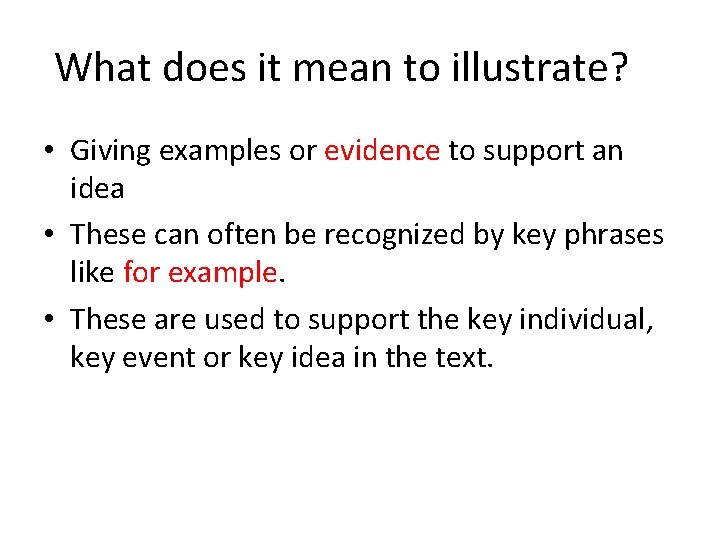 What does it mean to illustrate?

• Giving examples or evidence to support an idea

• These can often be recognized by key phrases like for example.

• These are used to support the key individual, key event or key idea in the text.